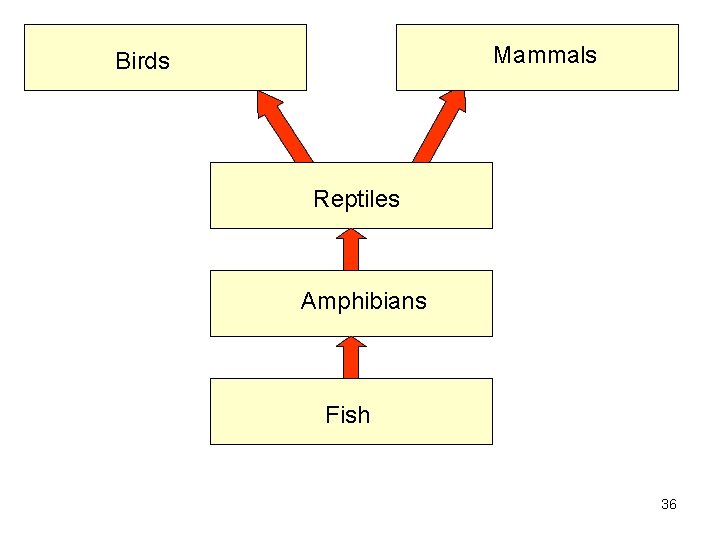 Birds

Mammals

Reptiles

Amphibians

Fish

36